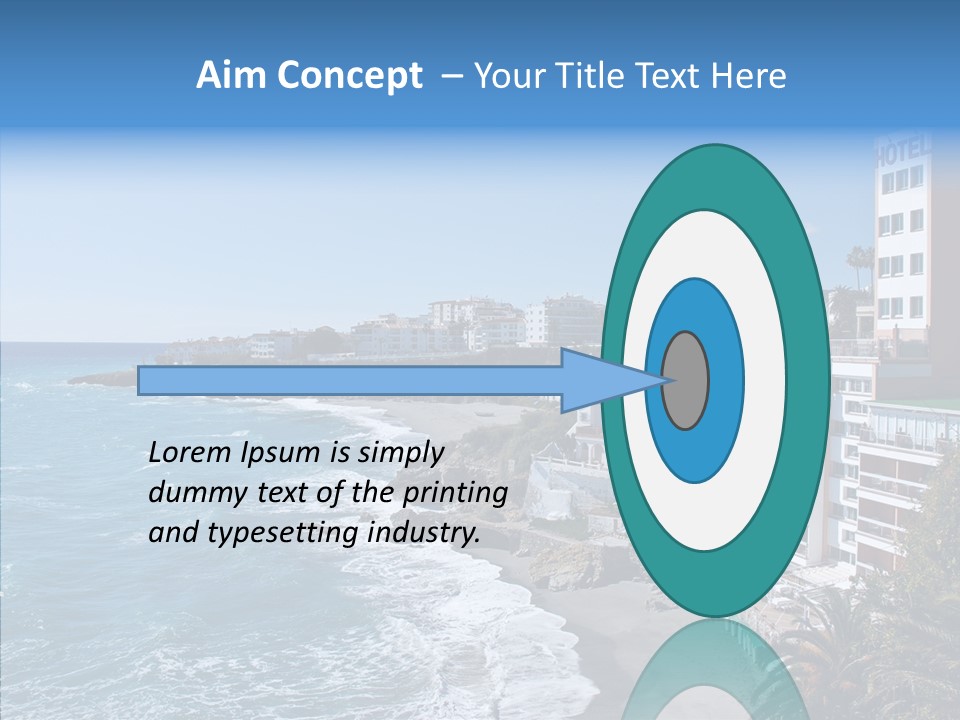 Aim Concept – Your Title Text Here

HOTEL

Lorem Ipsum is simply dummy text of the printing and typesetting industry.